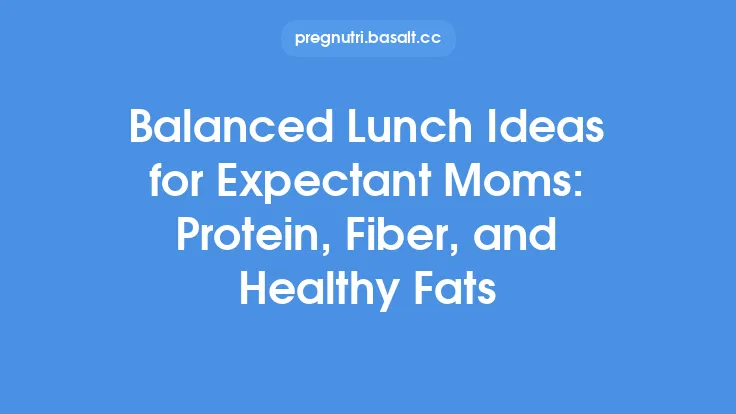 pregnutri.basalt.cc

Balanced Lunch Ideas for Expectant Moms: Protein, Fiber, and Healthy Fats